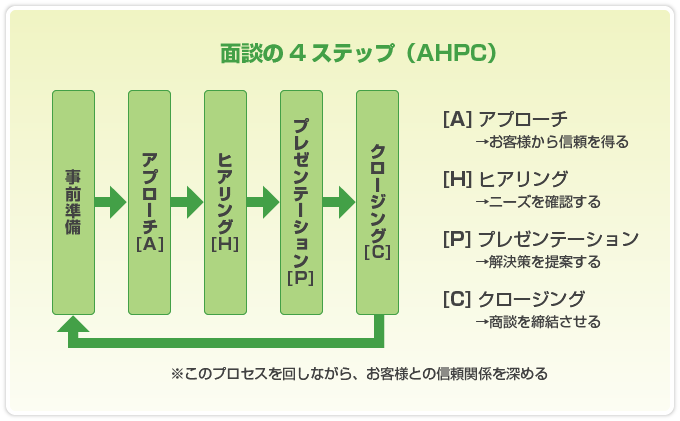 面談の４ステップ（AHPC）

事前準備

アプローチ［A］

ヒアリング［H］

プレゼンテーション［P］

クロージング［C］

[A] アプローチ
→お客様から信頼を得る

[H] ヒアリング
→ニーズを確認する

[P] プレゼンテーション
→解決策を提案する

[C] クロージング
→商談を締結させる

※このプロセスを回しながら、お客様との信頼関係を深める